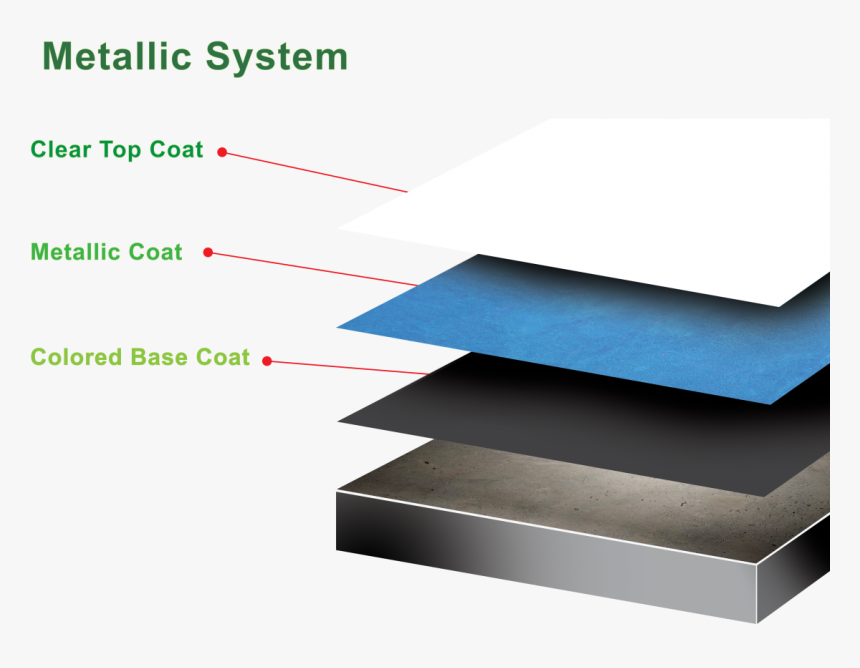 Metallic System

Clear Top Coat

Metallic Coat

Colored Base Coat